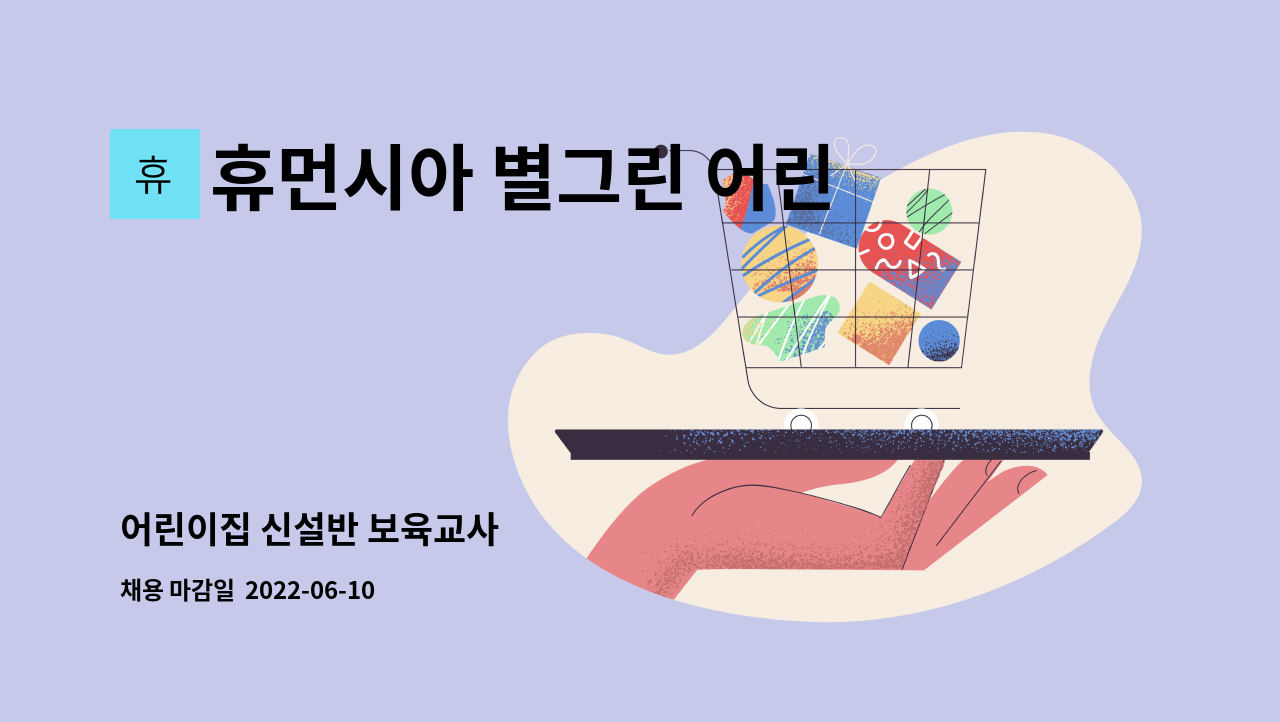 휴

휴먼시아 별그린 어린

어린이집 신설반 보육교사

채용 마감일 2022-06-10